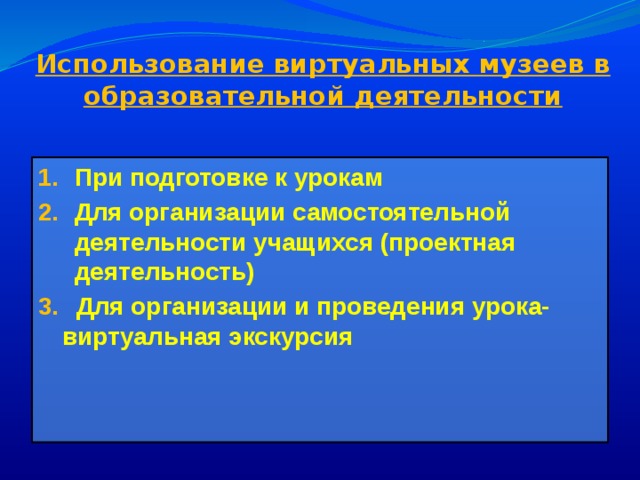 Использование виртуальных музеев в образовательной деятельности

1. При подготовке к урокам
2. Для организации самостоятельной деятельности учащихся (проектная деятельность)
3. Для организации и проведения урока-виртуальная экскурсия